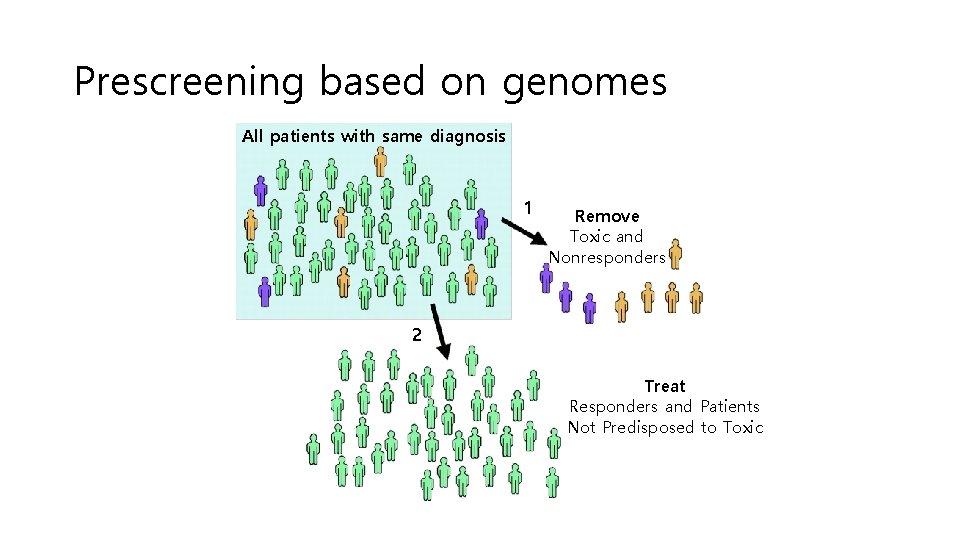 Prescreening based on genomes

All patients with same diagnosis

1

Remove
Toxic and
Nonresponders

2

Treat
Responders and Patients
Not Predisposed to Toxic